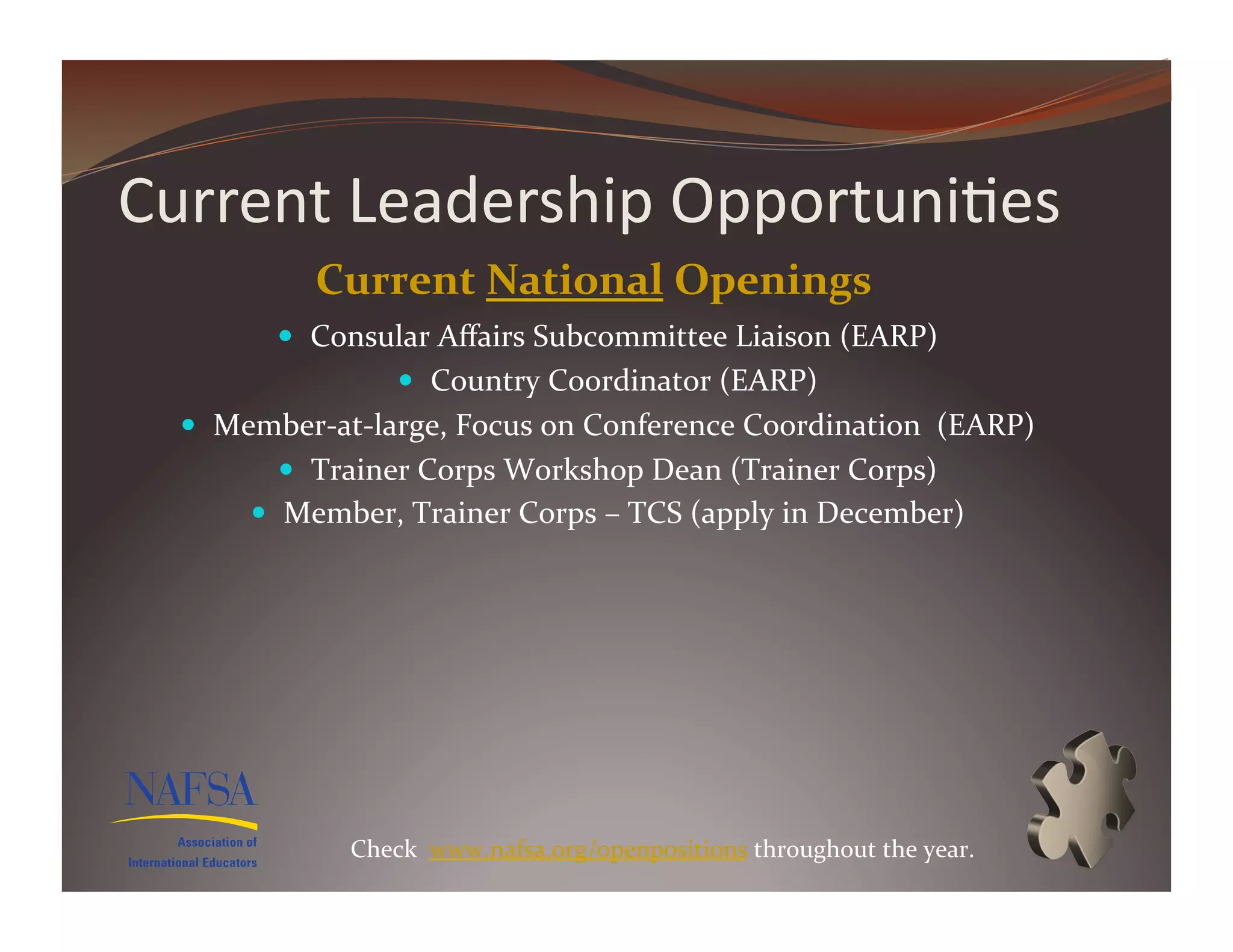 Current Leadership Opportunities

Current National Openings

• Consular Affairs Subcommittee Liaison (EARP)
• Country Coordinator (EARP)
• Member-at-large, Focus on Conference Coordination (EARP)
• Trainer Corps Workshop Dean (Trainer Corps)
• Member, Trainer Corps – TCS (apply in December)

NAFSA
Association of International Educators

Check www.nafsa.org/openpositions throughout the year.